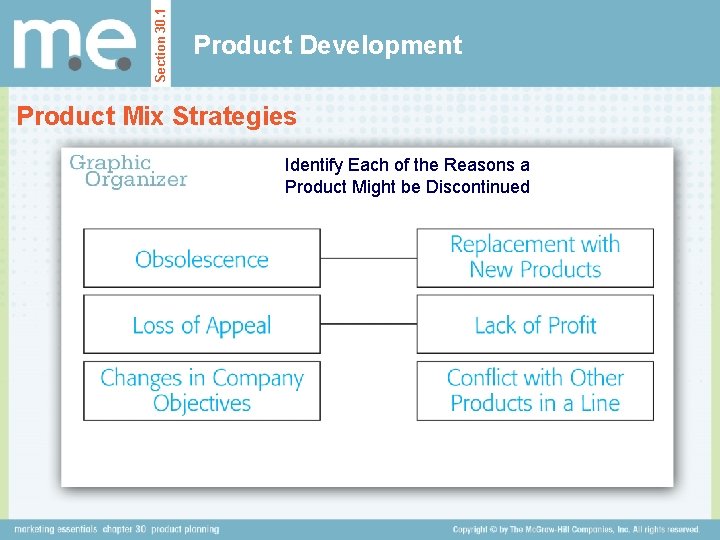 m.e.

Section 30.1

Product Development

Product Mix Strategies

Graphic Organizer

Identify Each of the Reasons a Product Might be Discontinued

Obsolescence

Replacement with New Products

Loss of Appeal

Lack of Profit

Changes in Company Objectives

Conflict with Other Products in a Line

marketing essentials chapter 30 product planning

Copyright © by The McGraw-Hill Companies, Inc. All rights reserved.